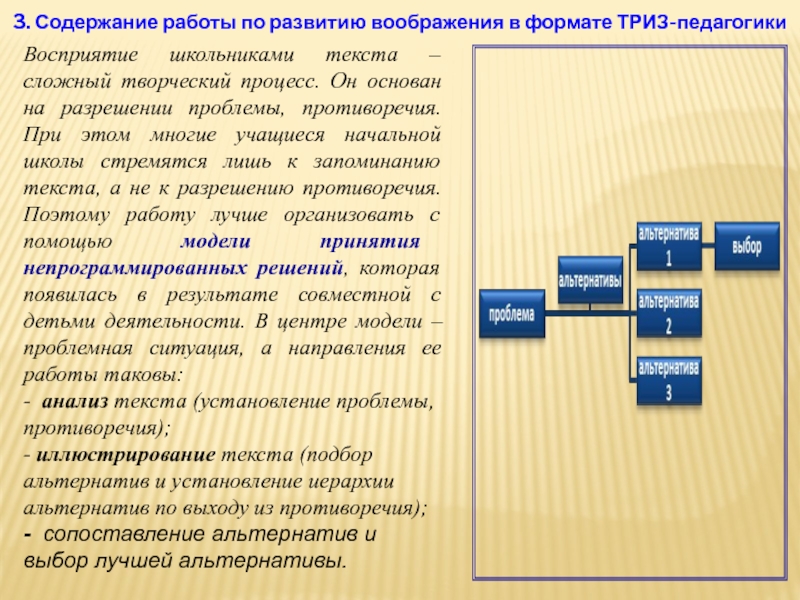 3. Содержание работы по развитию воображения в формате ТРИЗ-педагогики

Восприятие школьниками текста – сложный творческий процесс. Он основан на разрешении проблемы, противоречия. При этом многие учащиеся начальной школы стремятся лишь к запоминанию текста, а не к разрешению противоречия. Поэтому работу лучше организовать с помощью модели принятия непрограммированных решений, которая появилась в результате совместной с детьми деятельности. В центре модели – проблемная ситуация, а направления ее работы таковы:
- анализ текста (установление проблемы, противоречия);
- иллюстрирование текста (подбор альтернатив и установление иерархии альтернатив по выходу из противоречия);
- сопоставление альтернатив и выбор лучшей альтернативы.

проблема

альтернативы

альтернатива 1

альтернатива 2

альтернатива 3

выбор